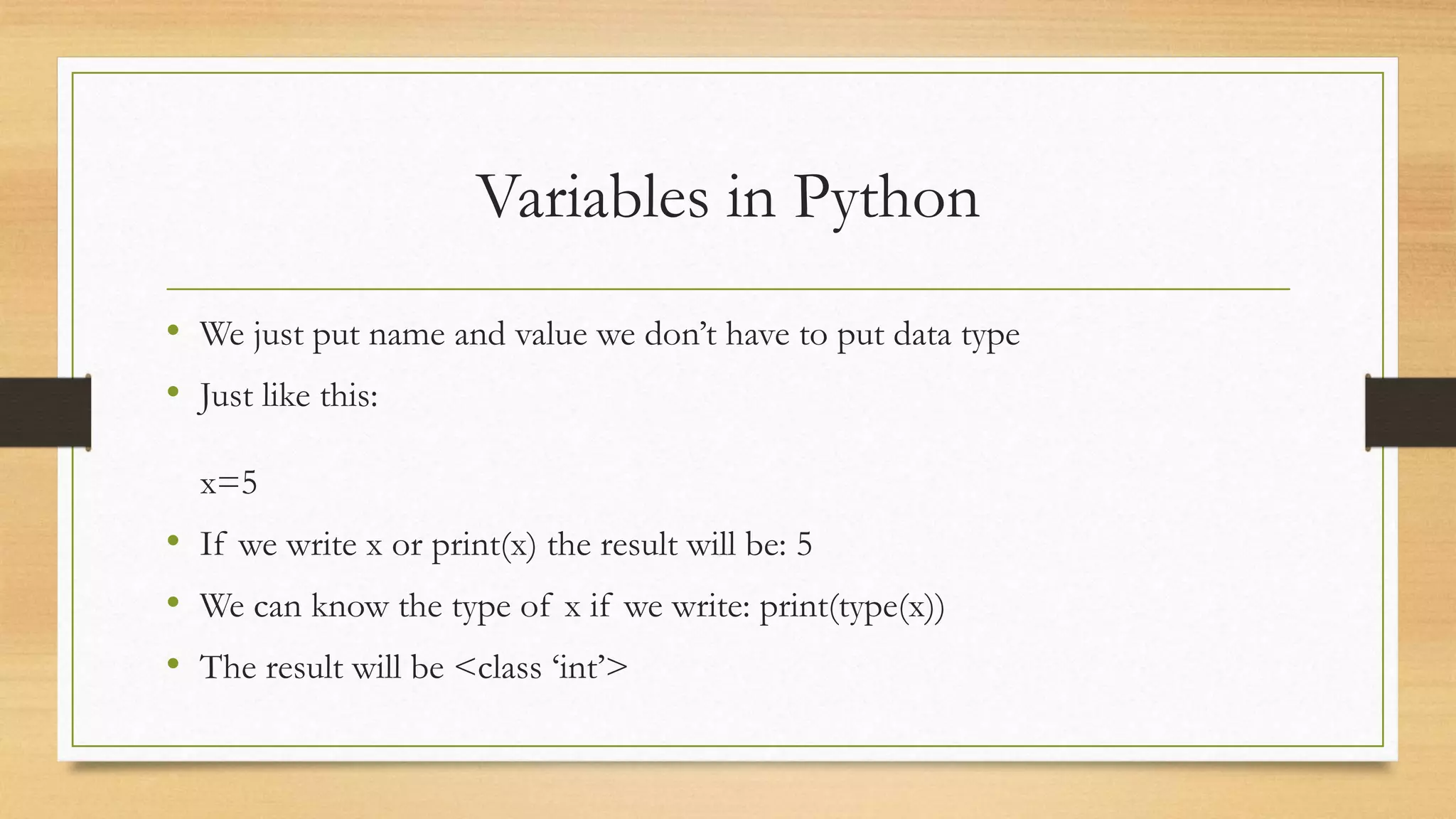 Variables in Python

• We just put name and value we don’t have to put data type
• Just like this:

x=5

• If we write x or print(x) the result will be: 5
• We can know the type of x if we write: print(type(x))
• The result will be <class ‘int’>